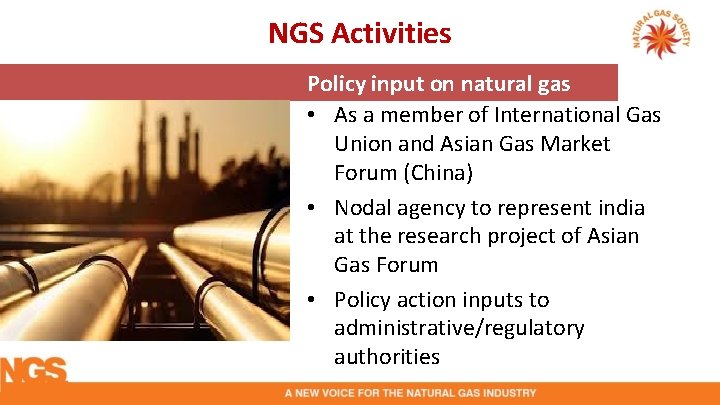 NGS Activities

NATURAL GAS SOCIETY

Policy input on natural gas

• As a member of International Gas Union and Asian Gas Market Forum (China)

• Nodal agency to represent india at the research project of Asian Gas Forum

• Policy action inputs to administrative/regulatory authorities

NGS

A NEW VOICE FOR THE NATURAL GAS INDUSTRY